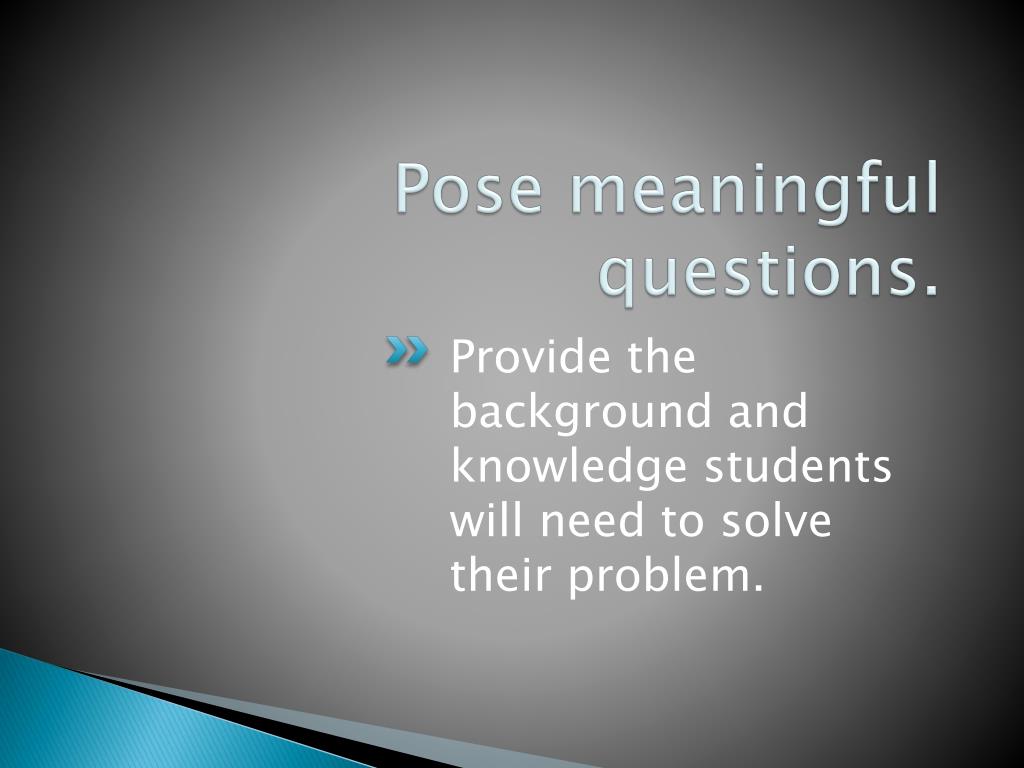 Pose meaningful questions.

Provide the background and knowledge students will need to solve their problem.